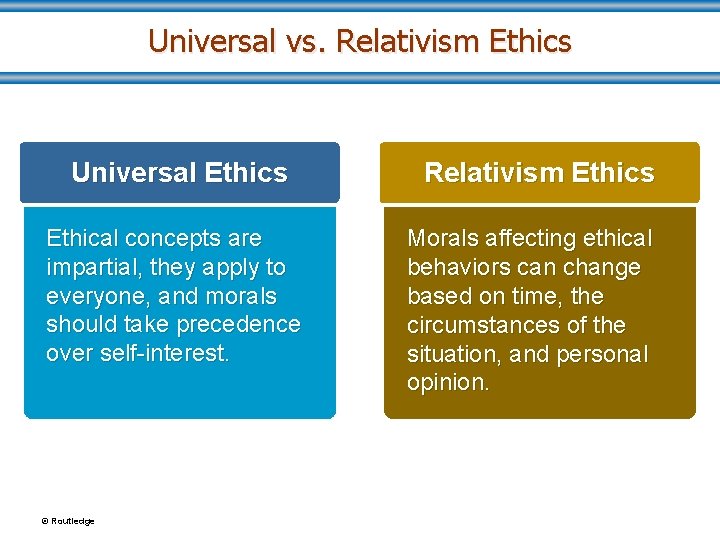 Universal vs. Relativism Ethics

Universal Ethics

Ethical concepts are impartial, they apply to everyone, and morals should take precedence over self-interest.

Relativism Ethics

Morals affecting ethical behaviors can change based on time, the circumstances of the situation, and personal opinion.

© Routledge